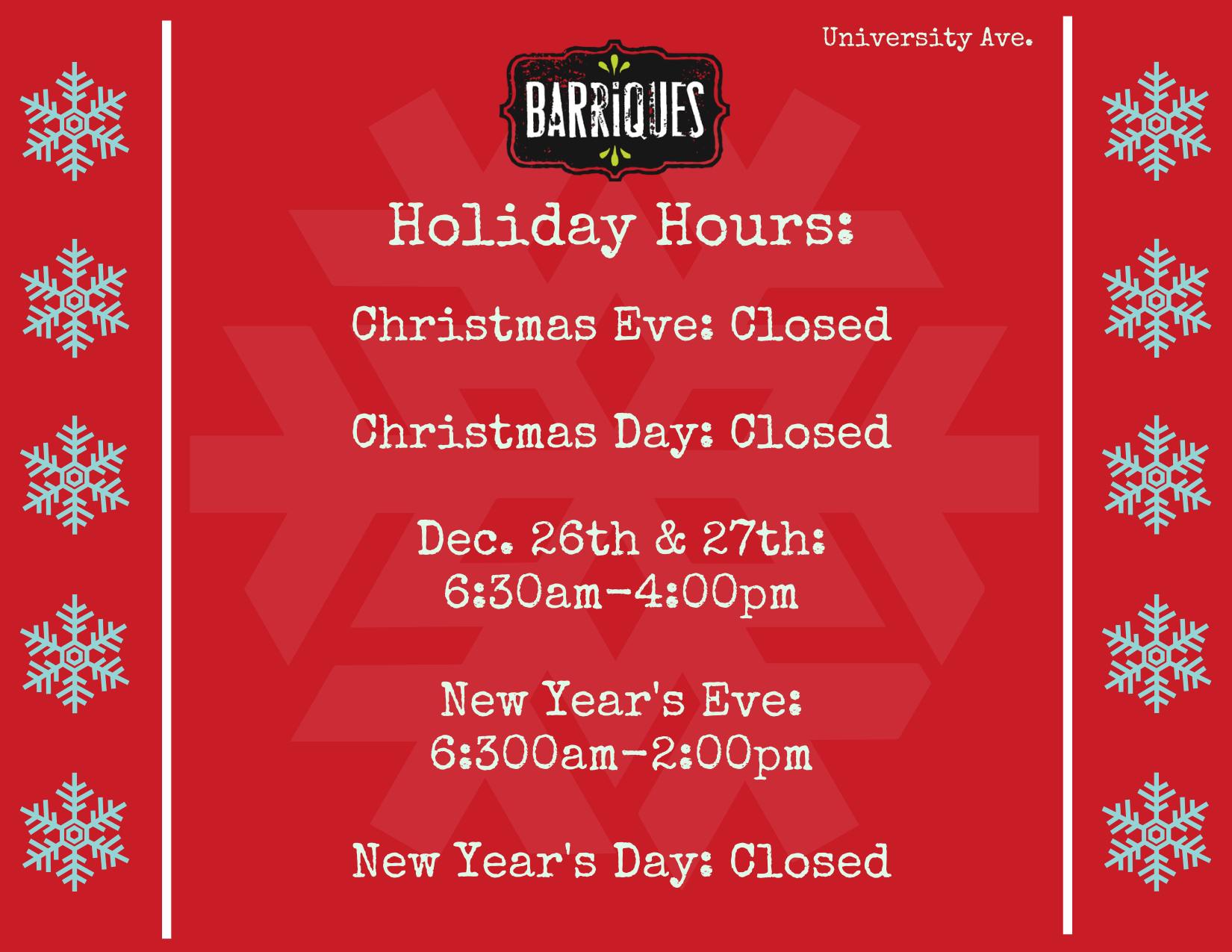 University Ave.

BARRiQUES

Holiday Hours:

Christmas Eve: Closed

Christmas Day: Closed

Dec. 26th & 27th:
6:30am-4:00pm

New Year's Eve:
6:300am-2:00pm

New Year's Day: Closed